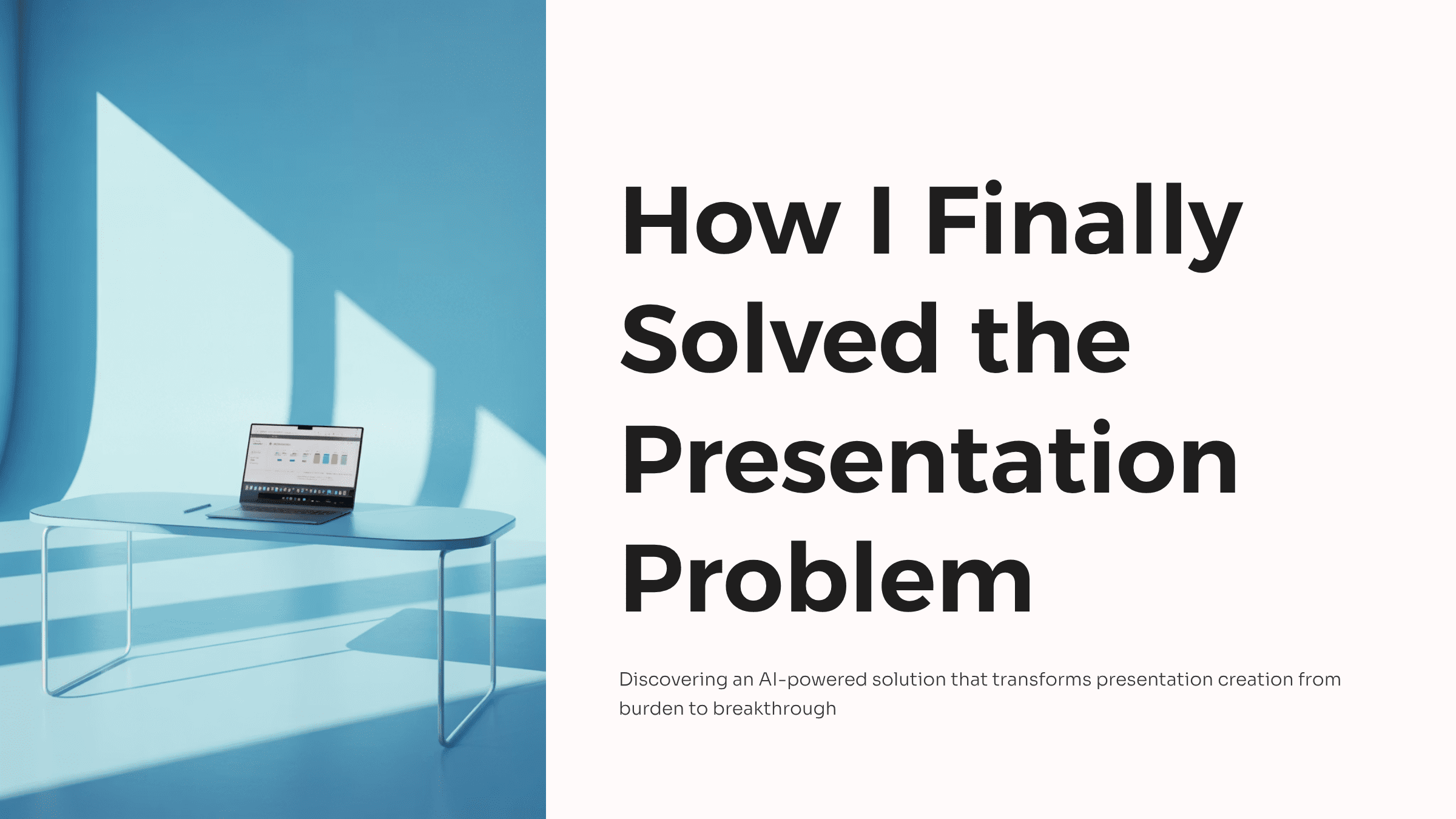 How I Finally Solved the Presentation Problem

Discovering an AI-powered solution that transforms presentation creation from burden to breakthrough